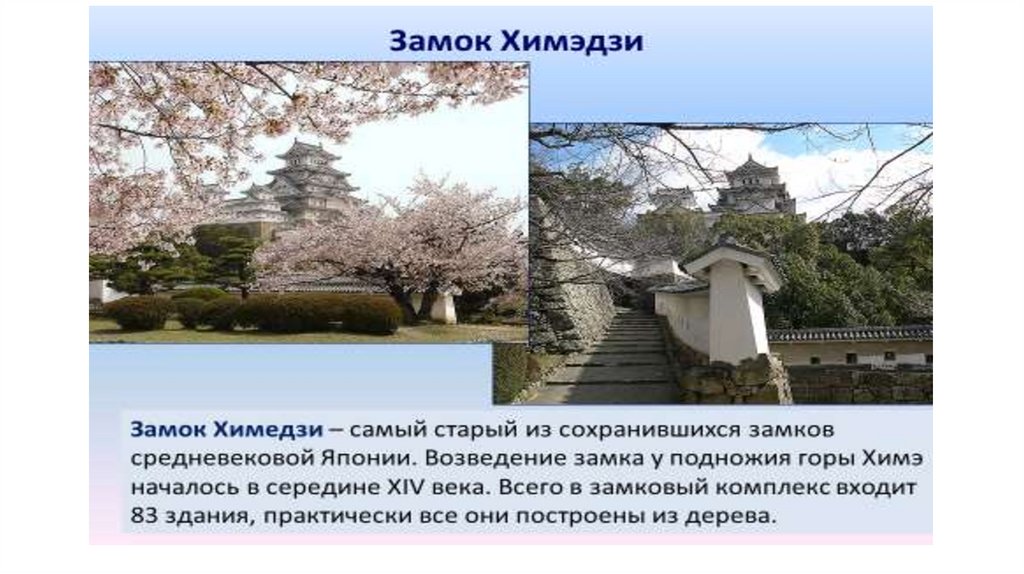 Замок Химэдзи

Замок Химедзи – самый старый из сохранившихся замков средневековой Японии. Возведение замка у подножия горы Химэ началось в середине XIV века. Всего в замковый комплекс входит 83 здания, практически все они построены из дерева.